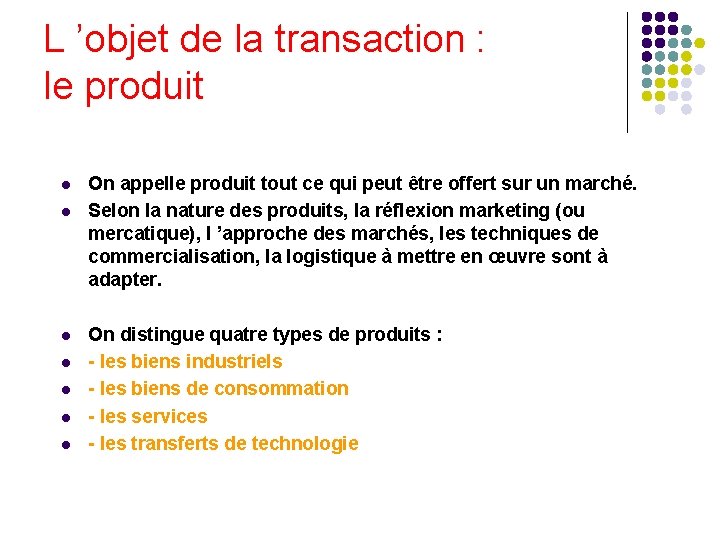 L ’objet de la transaction : le produit

- On appelle produit tout ce qui peut être offert sur un marché.
- Selon la nature des produits, la réflexion marketing (ou mercatique), l ’approche des marchés, les techniques de commercialisation, la logistique à mettre en œuvre sont à adapter.

- On distingue quatre types de produits :
- - les biens industriels
- - les biens de consommation
- - les services
- - les transferts de technologie